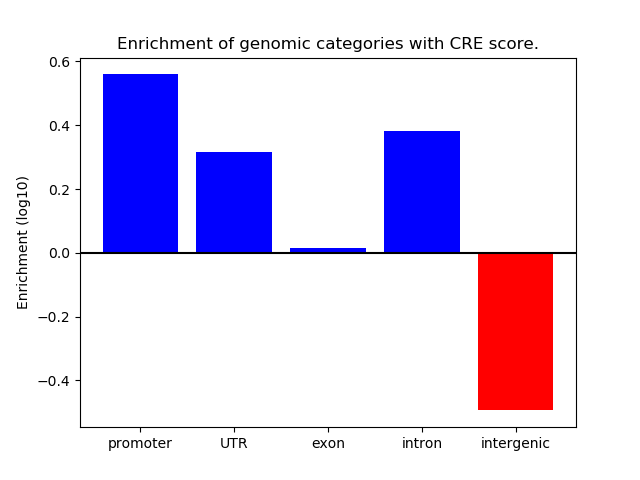 Enrichment of genomic categories with CRE score.

Enrichment (log10)

0.6
0.4
0.2
0.0
−0.2
−0.4

promoter
UTR
exon
intron
intergenic